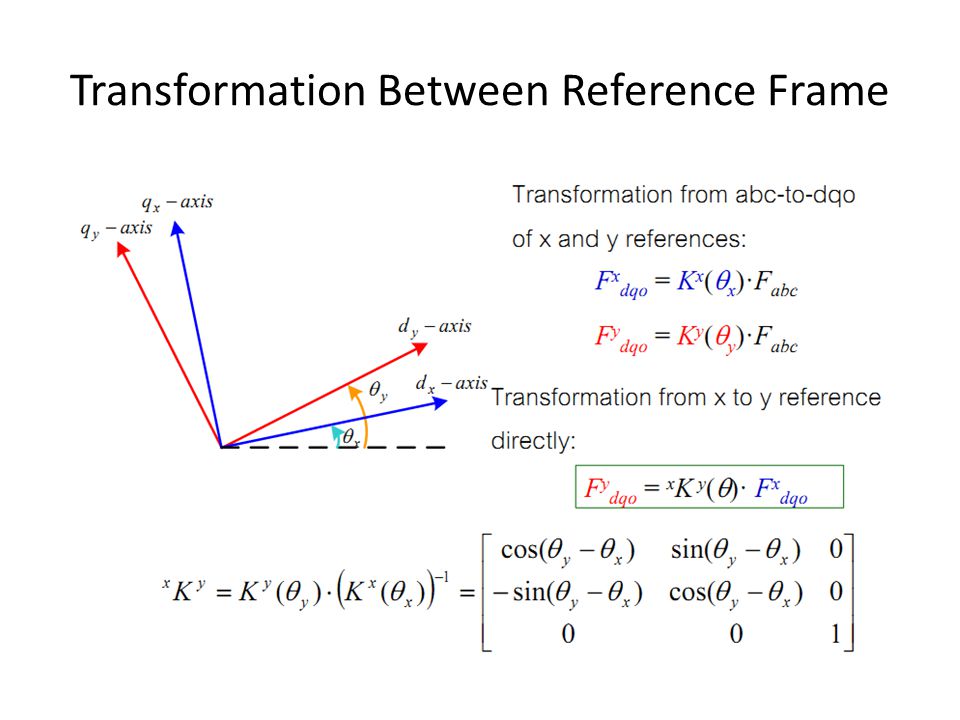 Transformation Between Reference Frame

$q_x - axis$

$q_y - axis$

$d_y - axis$

$d_x - axis$

$\theta_y$

$\theta_x$

Transformation from abc-to-dqo of x and y references:

$F^x{}_{dqo} = K^x(\theta_x) \cdot F_{abc}$

$F^y{}_{dqo} = K^y(\theta_y) \cdot F_{abc}$

Transformation from x to y reference directly:

$F^y{}_{dqo} = {}^xK^y(\theta) \cdot F^x{}_{dqo}$

${}^xK^y = K^y(\theta_y) \cdot \left(K^x(\theta_x)\right)^{-1} = \begin{bmatrix} \cos(\theta_y - \theta_x) & \sin(\theta_y - \theta_x) & 0 \\ -\sin(\theta_y - \theta_x) & \cos(\theta_y - \theta_x) & 0 \\ 0 & 0 & 1 \end{bmatrix}$